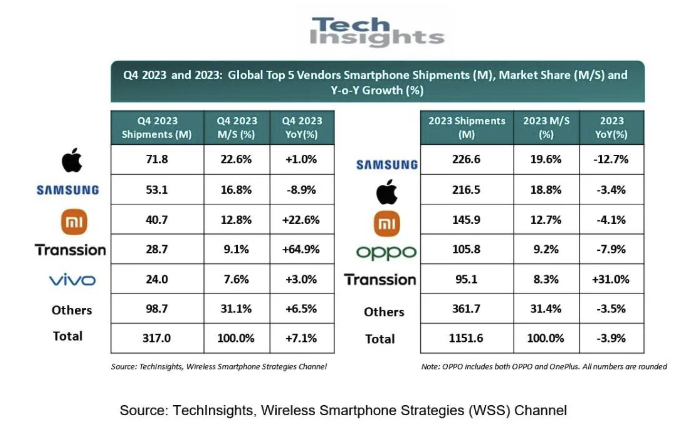 Tech Insights

Q4 2023 and 2023: Global Top 5 Vendors Smartphone Shipments (M), Market Share (M/S) and Y-o-Y Growth (%)

| | Q4 2023 Shipments (M) | Q4 2023 M/S (%) | Q4 2023 YoY(%) |
|---|---|---|---|
| | 71.8 | 22.6% | +1.0% |
| SAMSUNG | 53.1 | 16.8% | -8.9% |
| mi | 40.7 | 12.8% | +22.6% |
| Transsion | 28.7 | 9.1% | +64.9% |
| vivo | 24.0 | 7.6% | +3.0% |
| Others | 98.7 | 31.1% | +6.5% |
| Total | 317.0 | 100.0% | +7.1% |

Source: TechInsights, Wireless Smartphone Strategies Channel

| | 2023 Shipments (M) | 2023 M/S (%) | 2023 YoY(%) |
|---|---|---|---|
| SAMSUNG | 226.6 | 19.6% | -12.7% |
| | 216.5 | 18.8% | -3.4% |
| mi | 145.9 | 12.7% | -4.1% |
| oppo | 105.8 | 9.2% | -7.9% |
| Transsion | 95.1 | 8.3% | +31.0% |
| Others | 361.7 | 31.4% | -3.5% |
| Total | 1151.6 | 100.0% | -3.9% |

Note: OPPO includes both OPPO and OnePlus. All numbers are rounded

Source: TechInsights, Wireless Smartphone Strategies (WSS) Channel